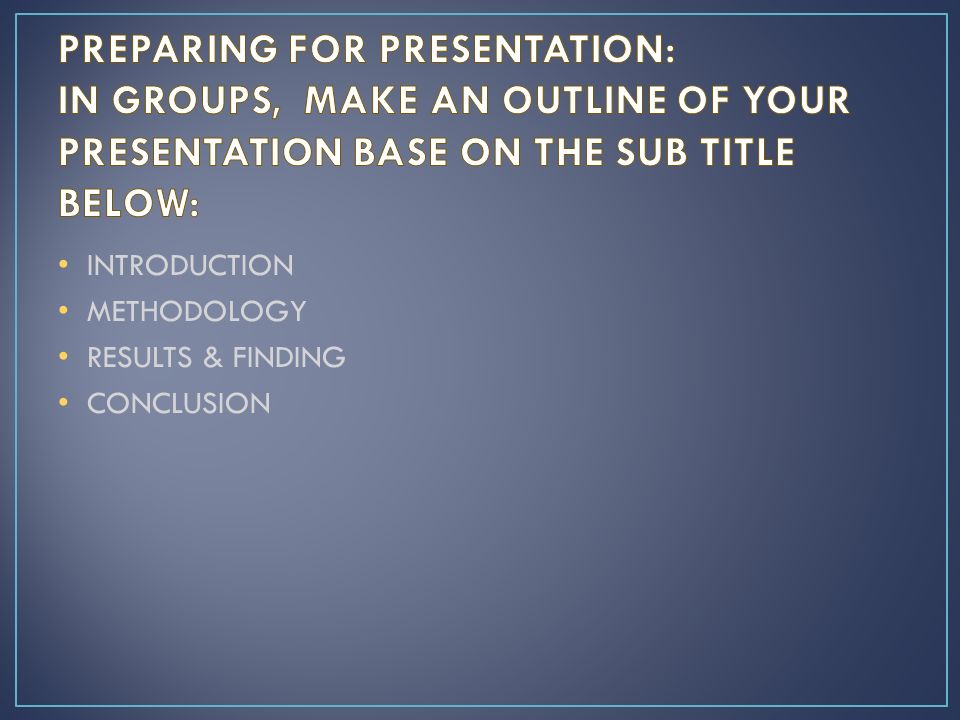 PREPARING FOR PRESENTATION:
IN GROUPS,  MAKE AN OUTLINE OF YOUR PRESENTATION BASE ON THE SUB TITLE BELOW:

• INTRODUCTION
• METHODOLOGY
• RESULTS & FINDING
• CONCLUSION